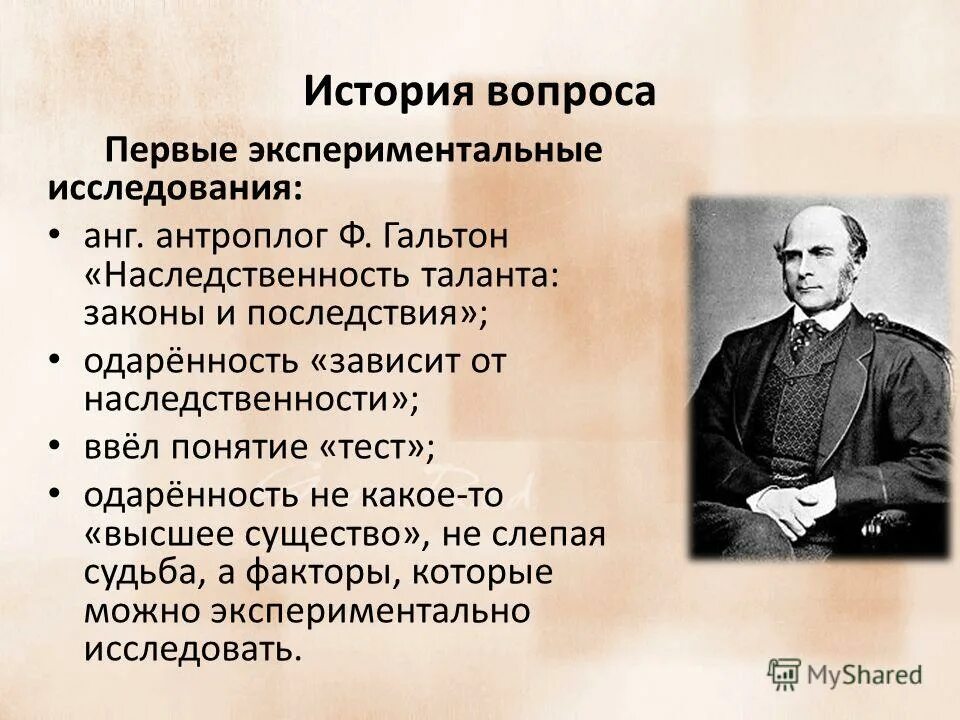 История вопроса

Первые экспериментальные исследования:

• анг. антроплог Ф. Гальтон «Наследственность таланта: законы и последствия»;
• одарённость «зависит от наследственности»;
• ввёл понятие «тест»;
• одарённость не какое-то «высшее существо», не слепая судьба, а факторы, которые можно экспериментально исследовать.

MyShared